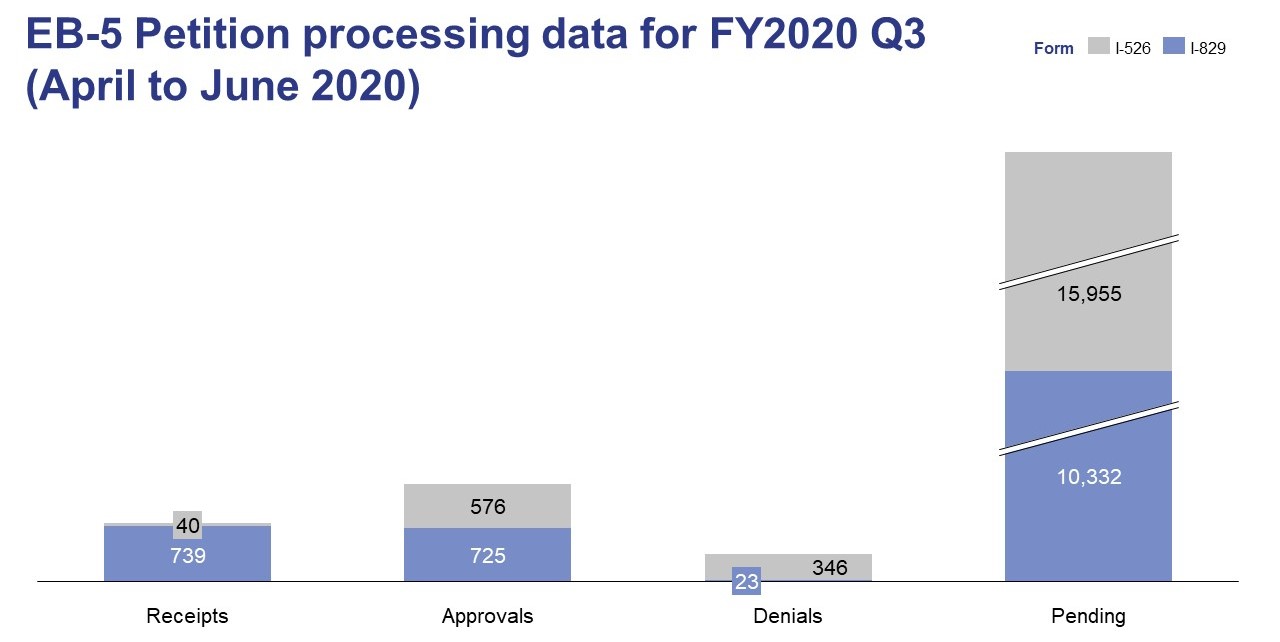 EB-5 Petition processing data for FY2020 Q3 (April to June 2020)

Form I-526 I-829

40
739
576
725
23
346
15,955
10,332

Receipts Approvals Denials Pending